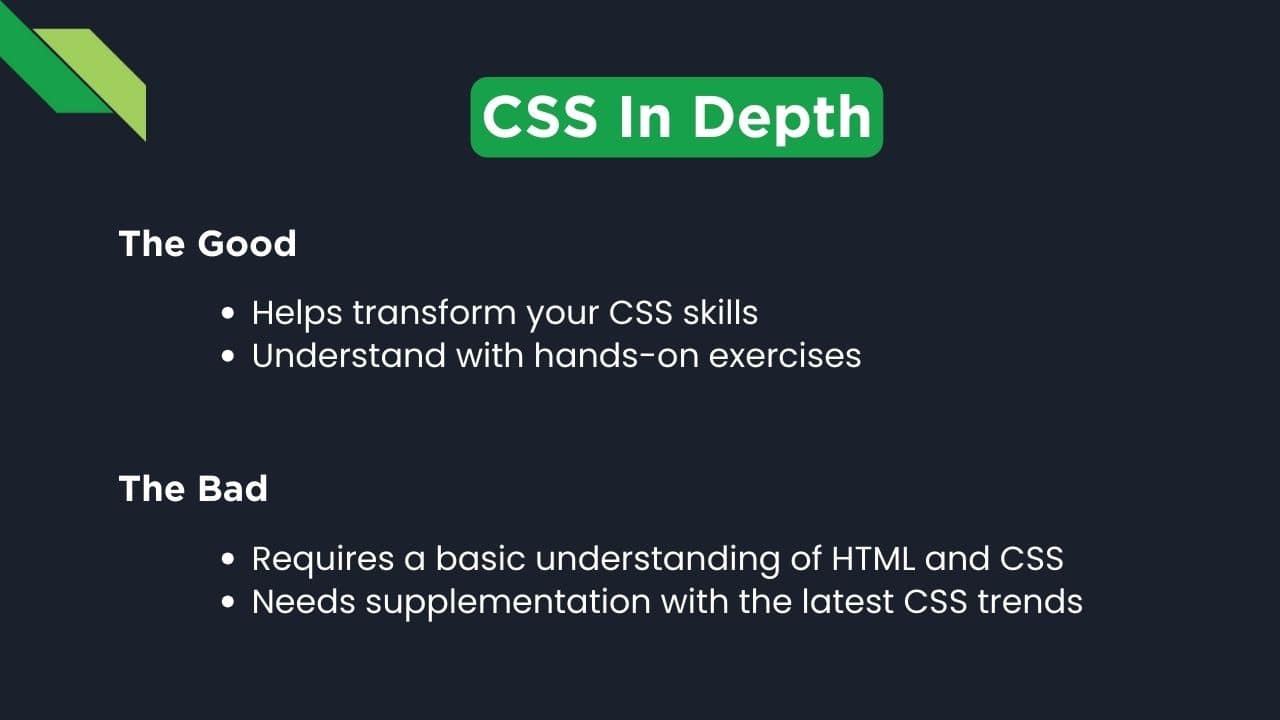 CSS In Depth

The Good

- Helps transform your CSS skills
- Understand with hands-on exercises

The Bad

- Requires a basic understanding of HTML and CSS
- Needs supplementation with the latest CSS trends